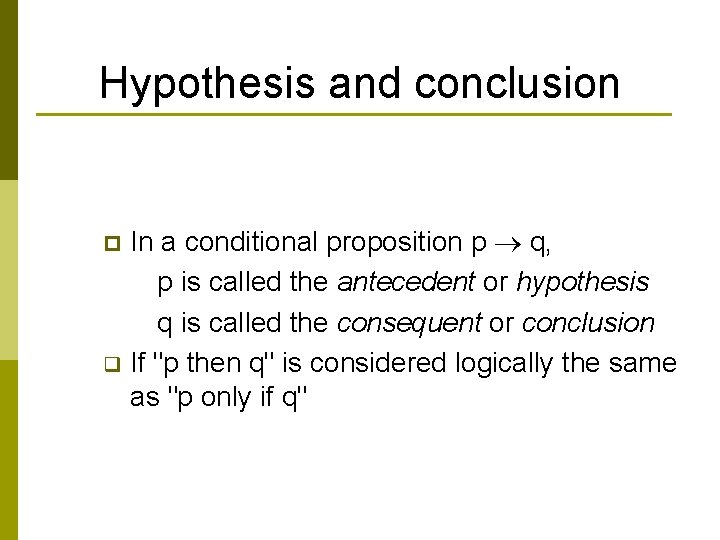 Hypothesis and conclusion

In a conditional proposition $p \rightarrow q$,

p is called the antecedent or hypothesis

q is called the consequent or conclusion

If "p then q" is considered logically the same as "p only if q"